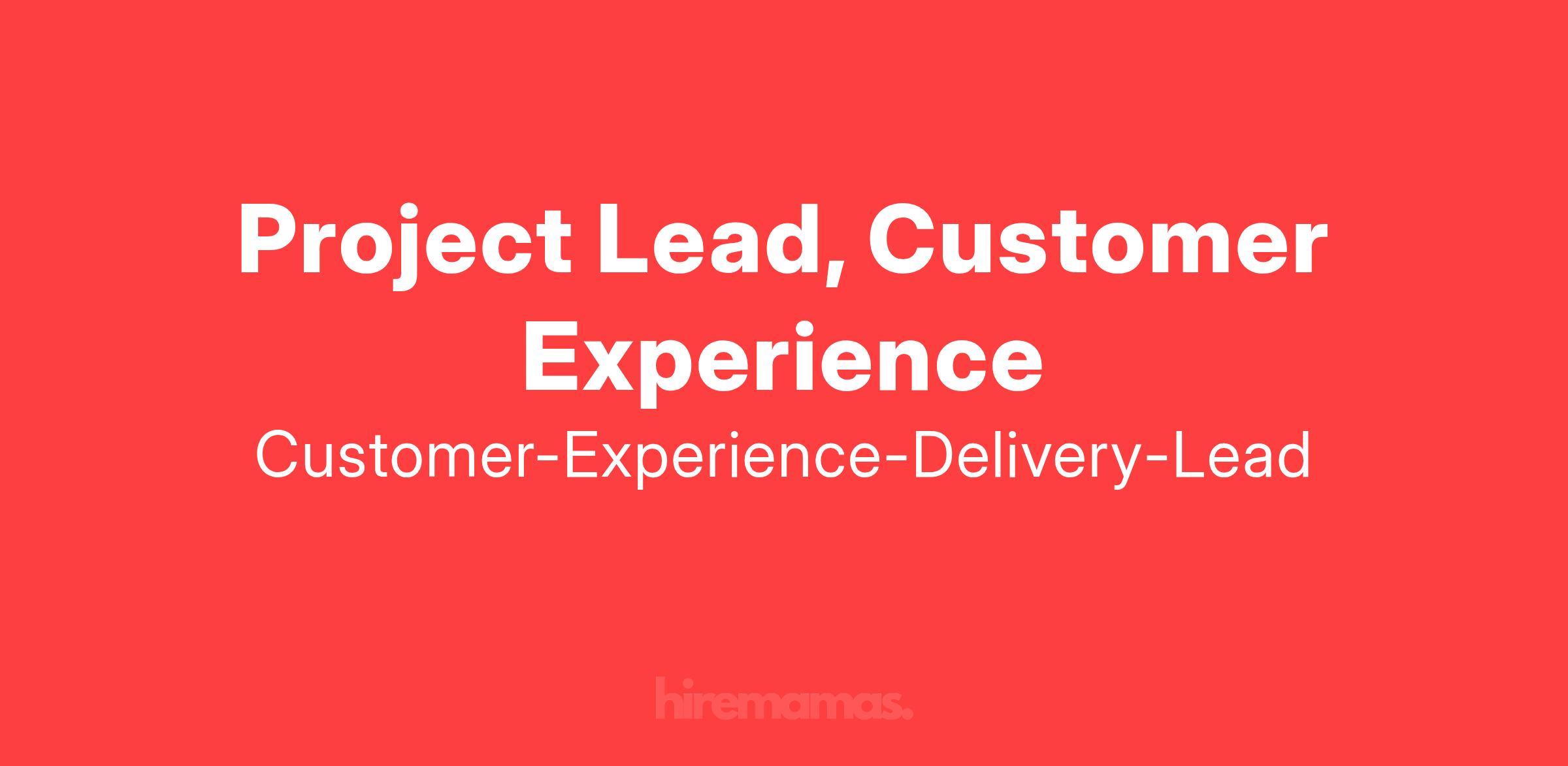 Project Lead, Customer Experience

Customer-Experience-Delivery-Lead

hiremamas.